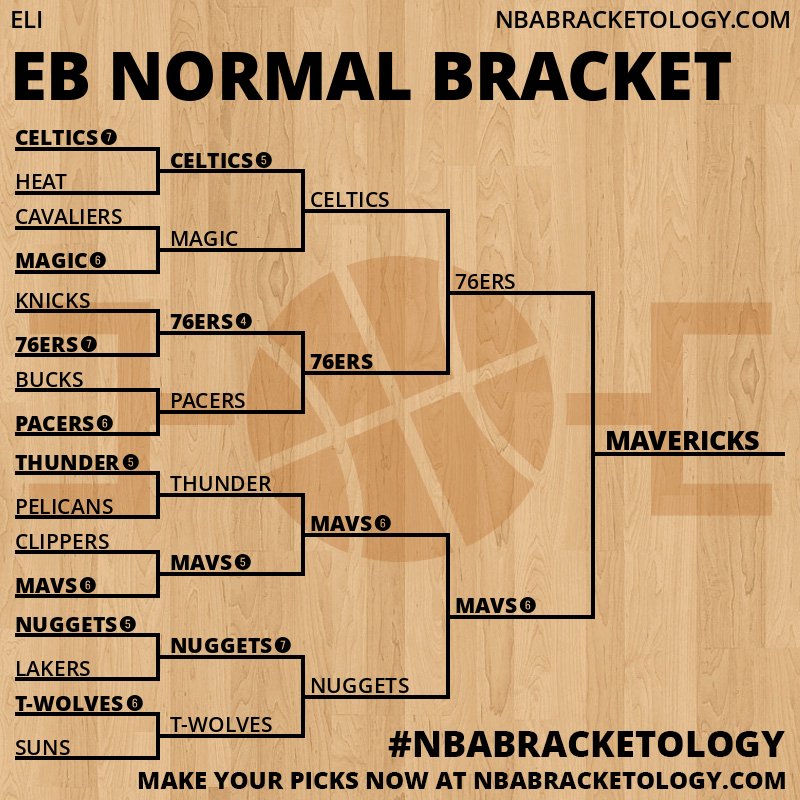 ELI

NBABRACKETOLOGY.COM

EB NORMAL BRACKET

CELTICS 7
HEAT
CAVALIERS
MAGIC 6
KNICKS
76ERS 7
BUCKS
PACERS 6
THUNDER 5
PELICANS
CLIPPERS
MAVS 6
NUGGETS 5
LAKERS
T-WOLVES 6
SUNS

CELTICS 5
MAGIC
76ERS 4
PACERS
THUNDER
MAVS 5
NUGGETS 7
T-WOLVES

CELTICS
76ERS
MAVS 6
NUGGETS

76ERS
MAVS 6

MAVERICKS

#NBABRACKETOLOGY

MAKE YOUR PICKS NOW AT NBABRACKETOLOGY.COM